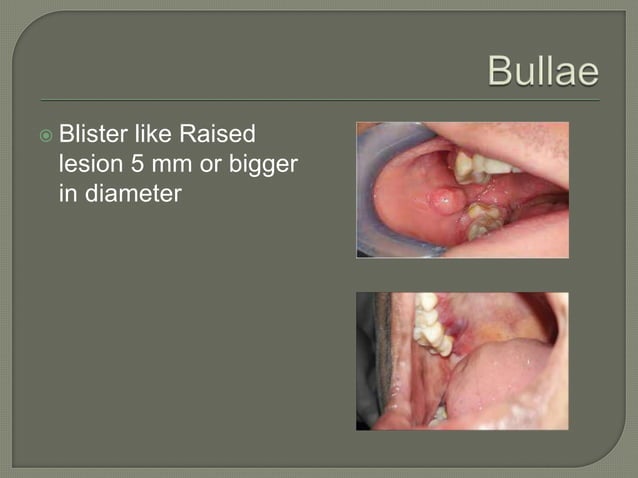 Bullae

Blister like Raised lesion 5 mm or bigger in diameter